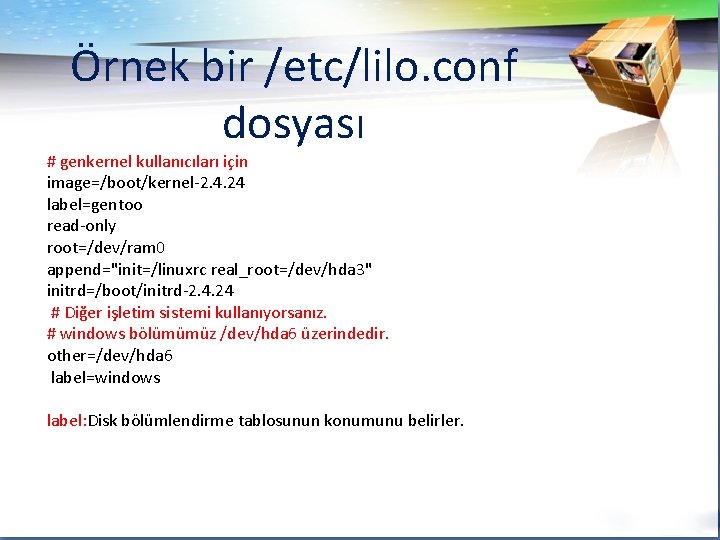 Örnek bir /etc/lilo.conf dosyası

# genkernel kullanıcıları için
image=/boot/kernel-2.4.24
label=gentoo
read-only
root=/dev/ram0
append="init=/linuxrc real_root=/dev/hda3"
initrd=/boot/initrd-2.4.24
# Diğer işletim sistemi kullanıyorsanız.
# windows bölümümüz /dev/hda6 üzerindedir.
other=/dev/hda6
label=windows

label:Disk bölümlendirme tablosunun konumunu belirler.